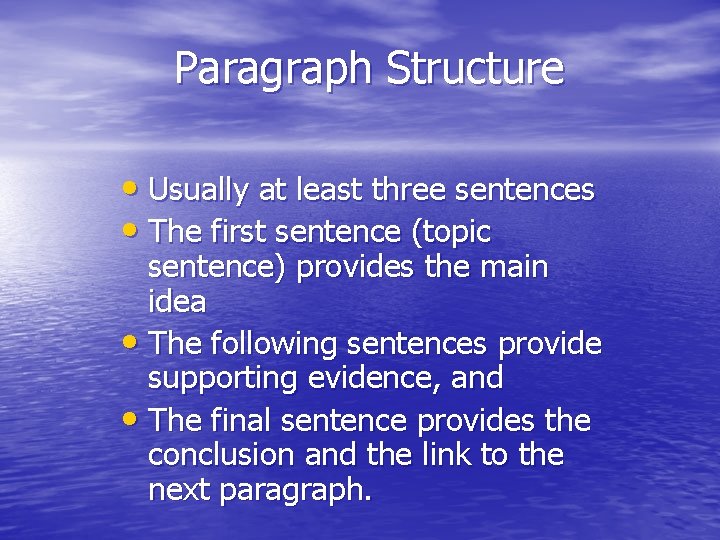 Paragraph Structure

• Usually at least three sentences
• The first sentence (topic sentence) provides the main idea
• The following sentences provide supporting evidence, and
• The final sentence provides the conclusion and the link to the next paragraph.